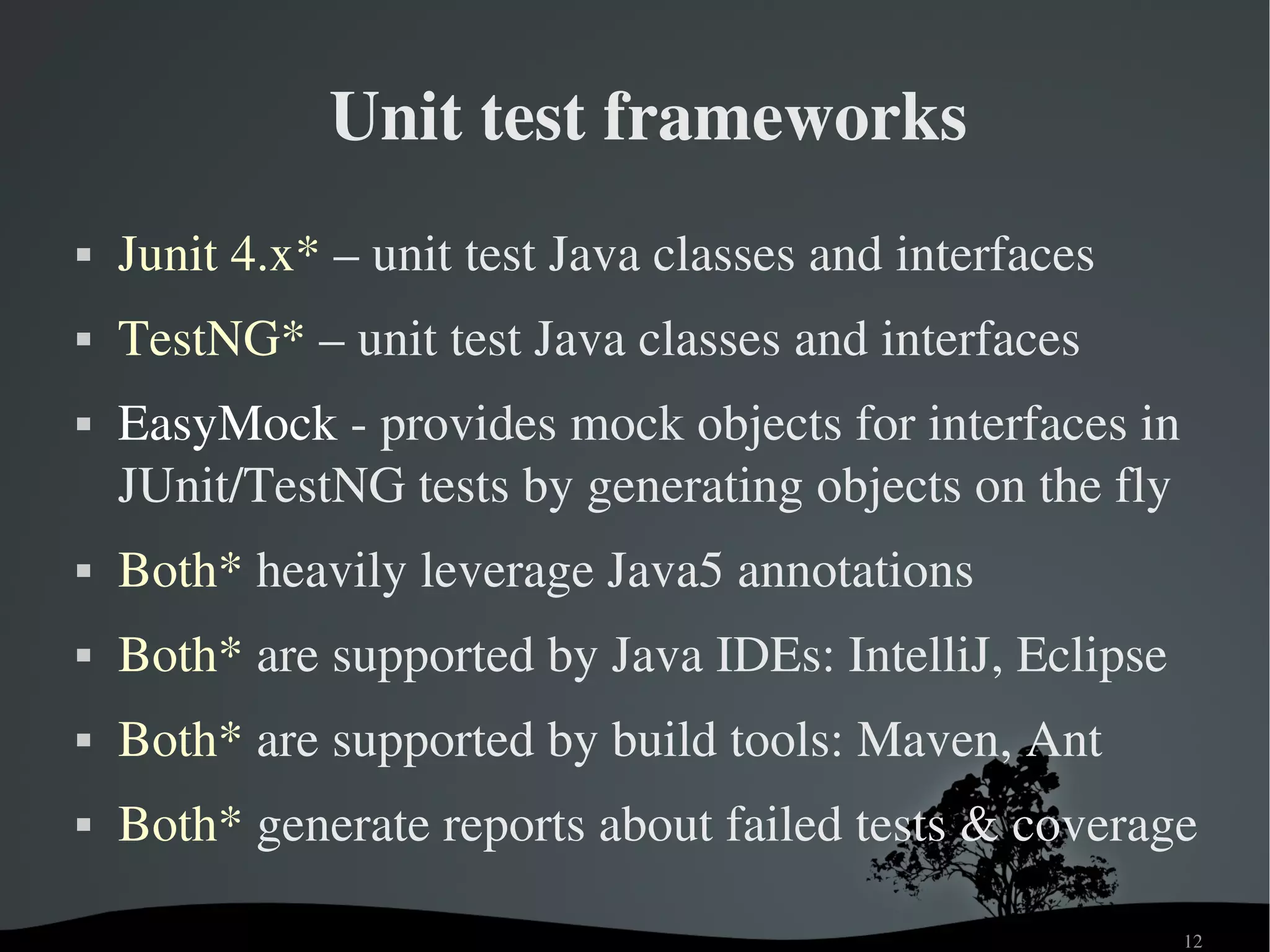 Unit test frameworks

▪ Junit 4.x* – unit test Java classes and interfaces

▪ TestNG* – unit test Java classes and interfaces

▪ EasyMock - provides mock objects for interfaces in JUnit/TestNG tests by generating objects on the fly

▪ Both* heavily leverage Java5 annotations

▪ Both* are supported by Java IDEs: IntelliJ, Eclipse

▪ Both* are supported by build tools: Maven, Ant

▪ Both* generate reports about failed tests & coverage

12